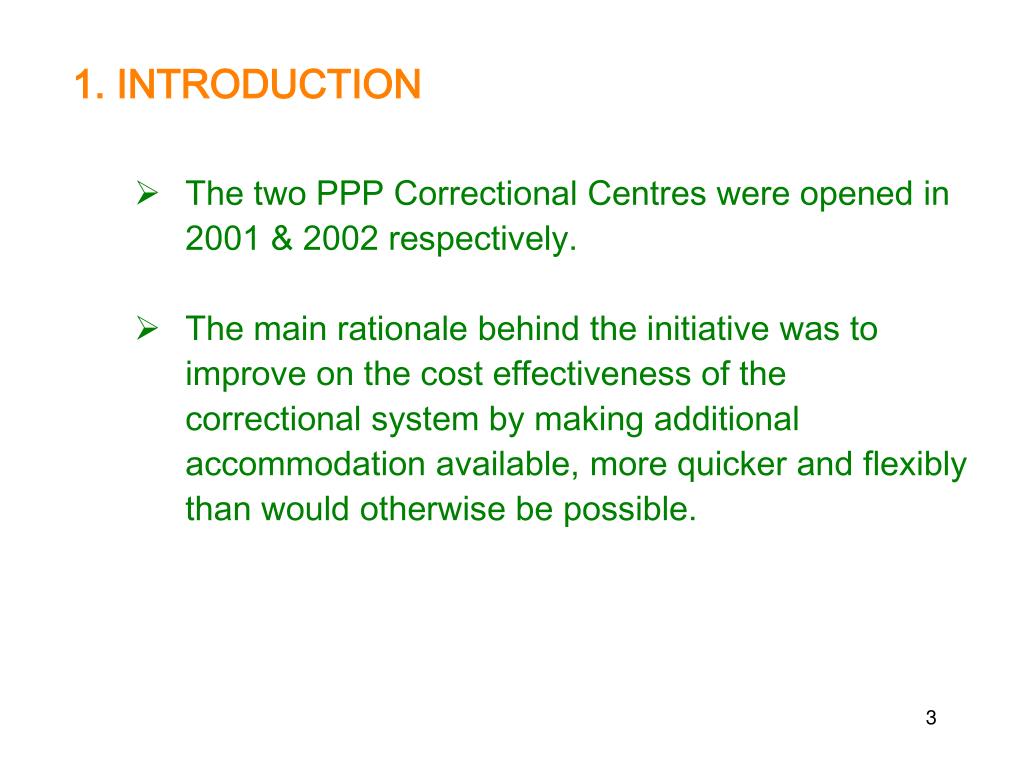 1. INTRODUCTION

➢ The two PPP Correctional Centres were opened in 2001 & 2002 respectively.

➢ The main rationale behind the initiative was to improve on the cost effectiveness of the correctional system by making additional accommodation available, more quicker and flexibly than would otherwise be possible.

3